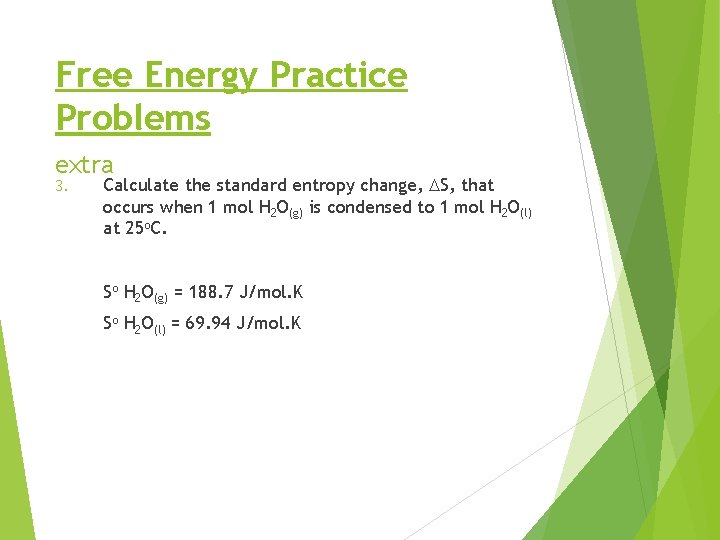 Free Energy Practice Problems

extra

3. Calculate the standard entropy change, $\Delta S$, that occurs when 1 mol $H_2O_{(g)}$ is condensed to 1 mol $H_2O_{(l)}$ at $25^oC$.

$S^o$ $H_2O_{(g)}$ = 188.7 J/mol.K

$S^o$ $H_2O_{(l)}$ = 69.94 J/mol.K